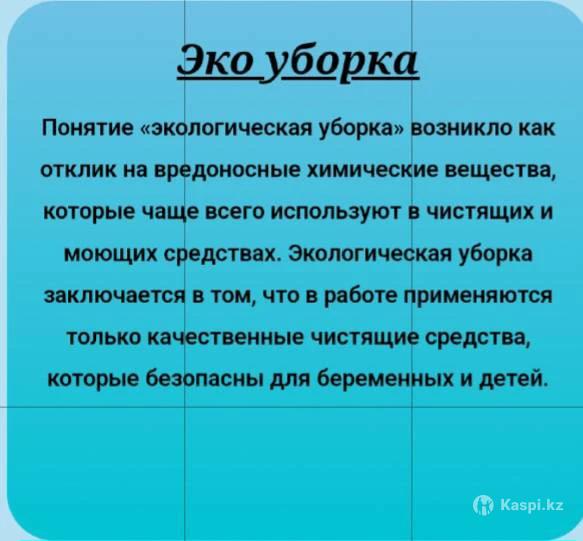 Эко уборка

Понятие «экологическая уборка» возникло как отклик на вредоносные химические вещества, которые чаще всего используют в чистящих и моющих средствах. Экологическая уборка заключается в том, что в работе применяются только качественные чистящие средства, которые безопасны для беременных и детей.

Kaspi.kz